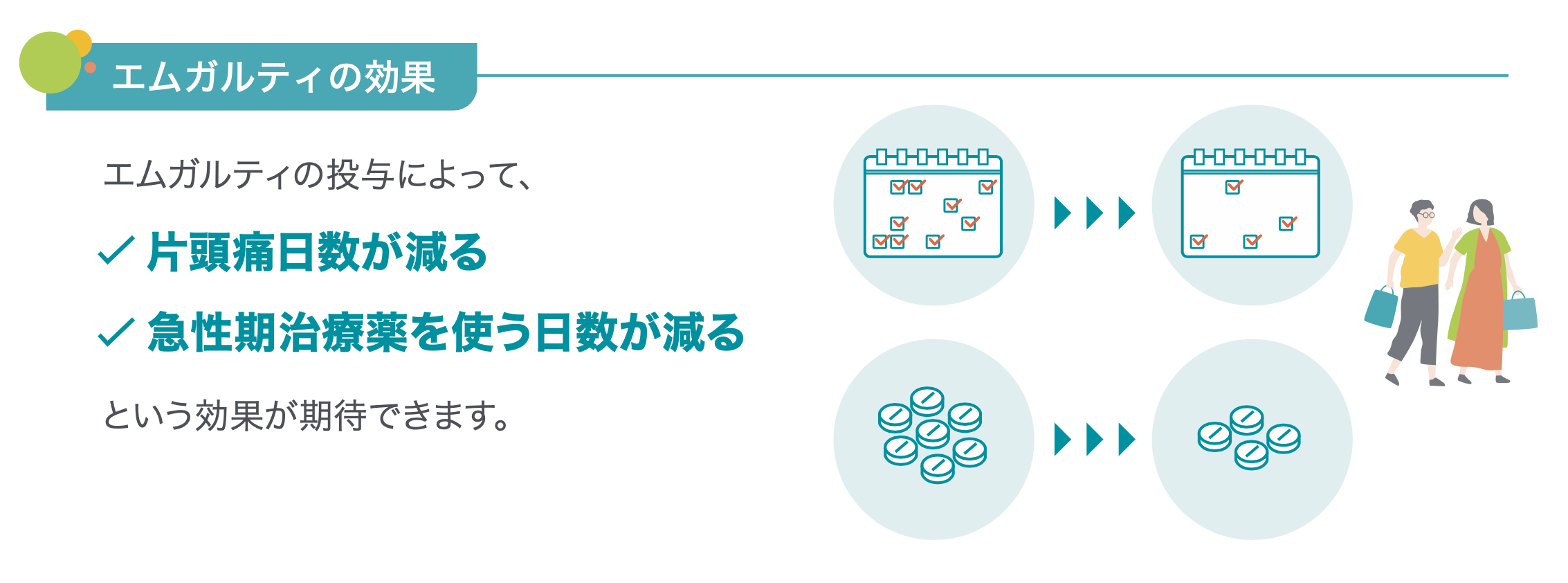 エムガルティの効果

エムガルティの投与によって、

✓ 片頭痛日数が減る

✓ 急性期治療薬を使う日数が減る

という効果が期待できます。